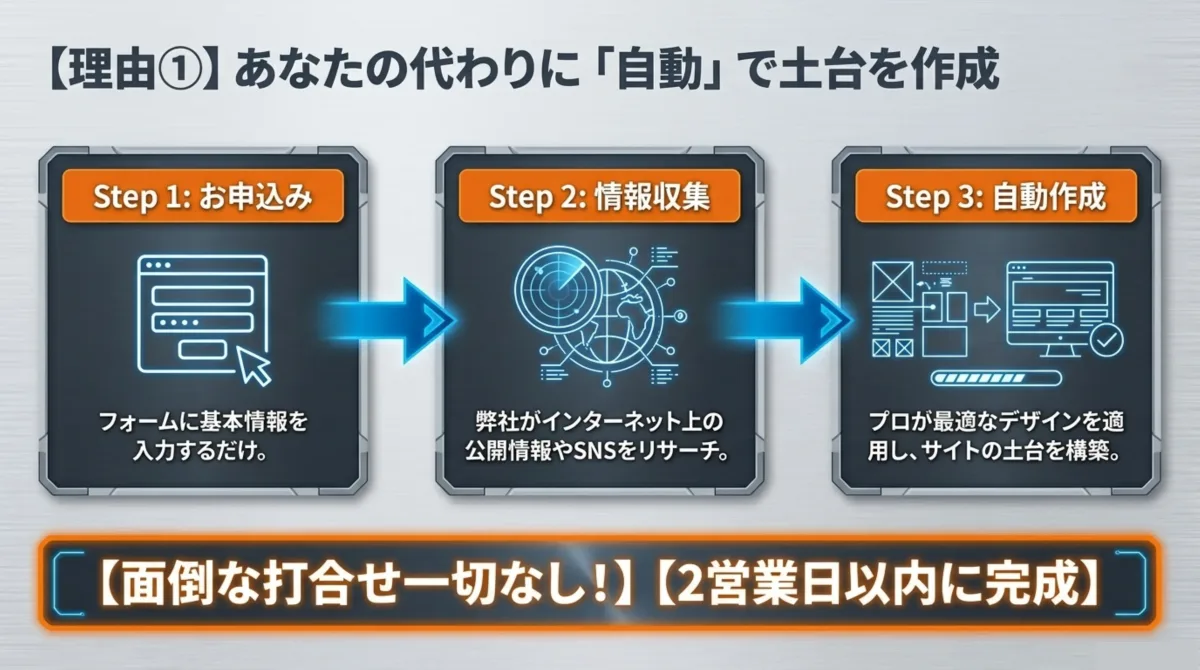 【理由①】あなたの代わりに「自動」で土台を作成

Step 1: お申込み

フォームに基本情報を入力するだけ。

Step 2: 情報収集

弊社がインターネット上の公開情報やSNSをリサーチ。

Step 3: 自動作成

プロが最適なデザインを適用し、サイトの土台を構築。

【面倒な打合せ一切なし!】【2営業日以内に完成】